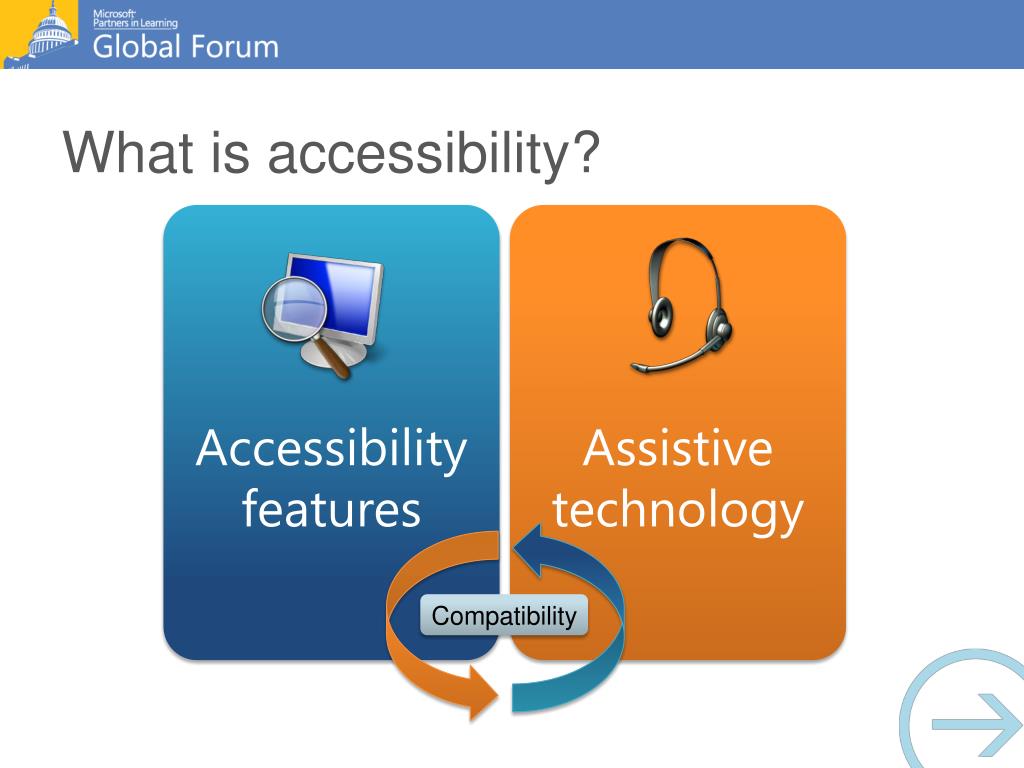 Microsoft
Partners in Learning
Global Forum

What is accessibility?

Accessibility features

Assistive technology

Compatibility